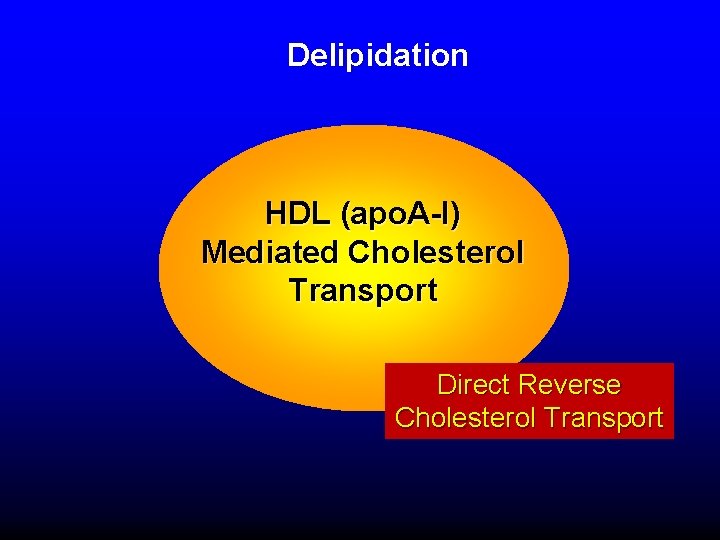 Delipidation

HDL (apoA-I) Mediated Cholesterol Transport

Direct Reverse Cholesterol Transport